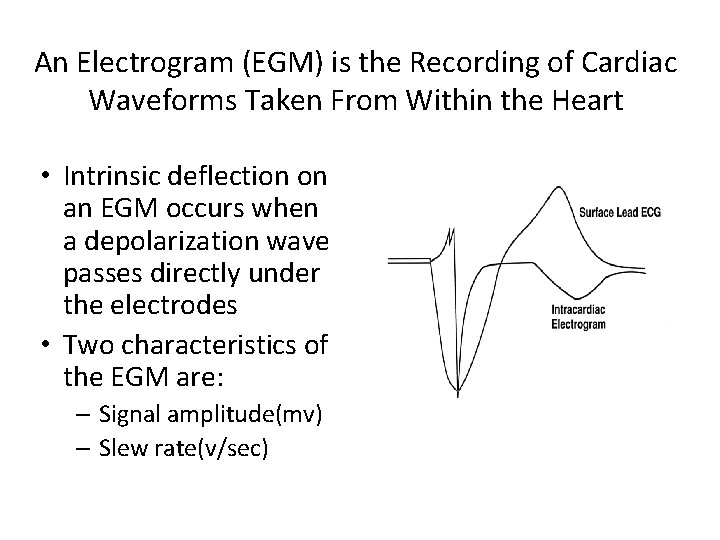 An Electrogram (EGM) is the Recording of Cardiac Waveforms Taken From Within the Heart

• Intrinsic deflection on an EGM occurs when a depolarization wave passes directly under the electrodes
• Two characteristics of the EGM are:
– Signal amplitude(mv)
– Slew rate(v/sec)

Surface Lead ECG

Intracardiac Electrogram